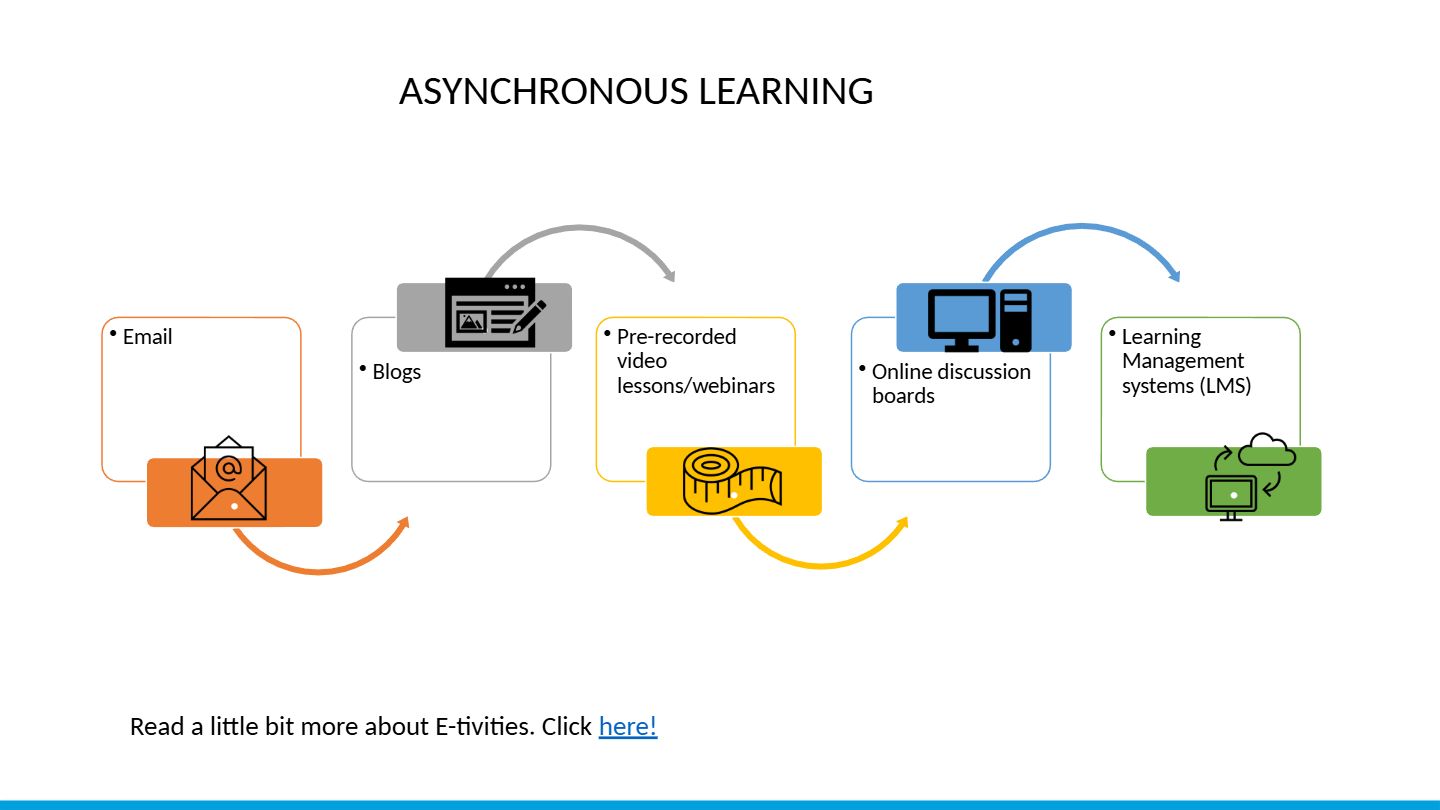 ASYNCHRONOUS LEARNING

• Email

• Blogs

• Pre-recorded video lessons/webinars

• Online discussion boards

• Learning Management systems (LMS)

Read a little bit more about E-tivities. Click here!